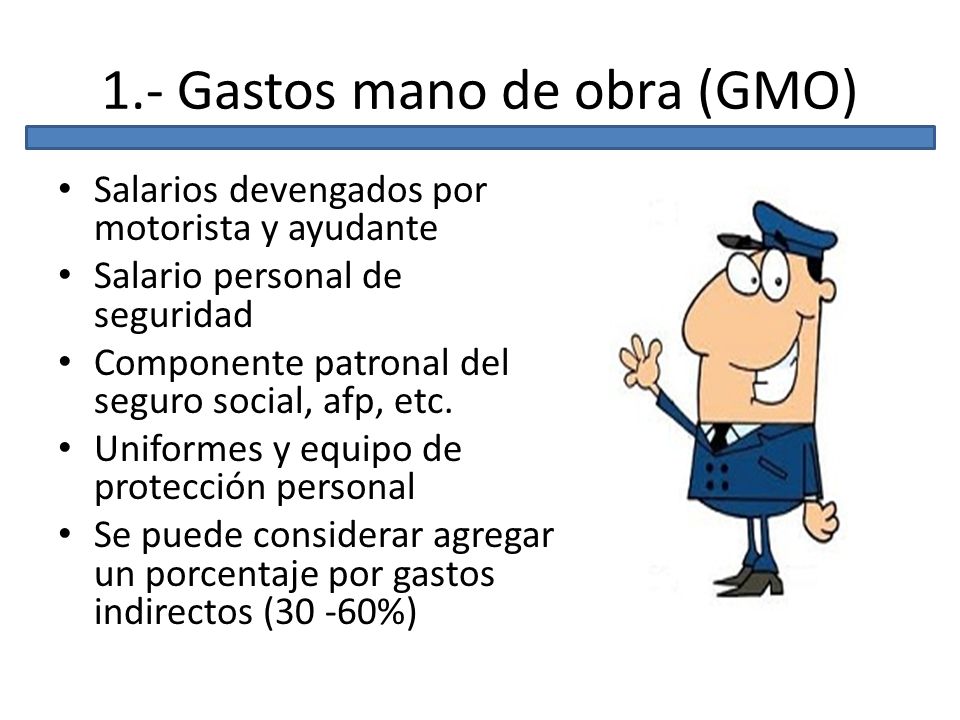 1.- Gastos mano de obra (GMO)

• Salarios devengados por motorista y ayudante
• Salario personal de seguridad
• Componente patronal del seguro social, afp, etc.
• Uniformes y equipo de protección personal
• Se puede considerar agregar un porcentaje por gastos indirectos (30 -60%)